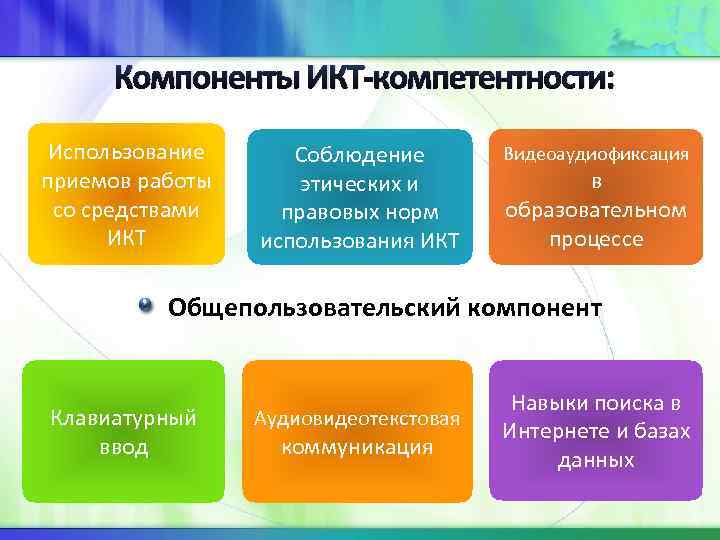 Компоненты ИКТ-компетентности:

Использование приемов работы со средствами ИКТ

Соблюдение этических и правовых норм использования ИКТ

Видеоаудиофиксация в образовательном процессе

Общепользовательский компонент

Клавиатурный ввод

Аудиовидеотекстовая коммуникация

Навыки поиска в Интернете и базах данных